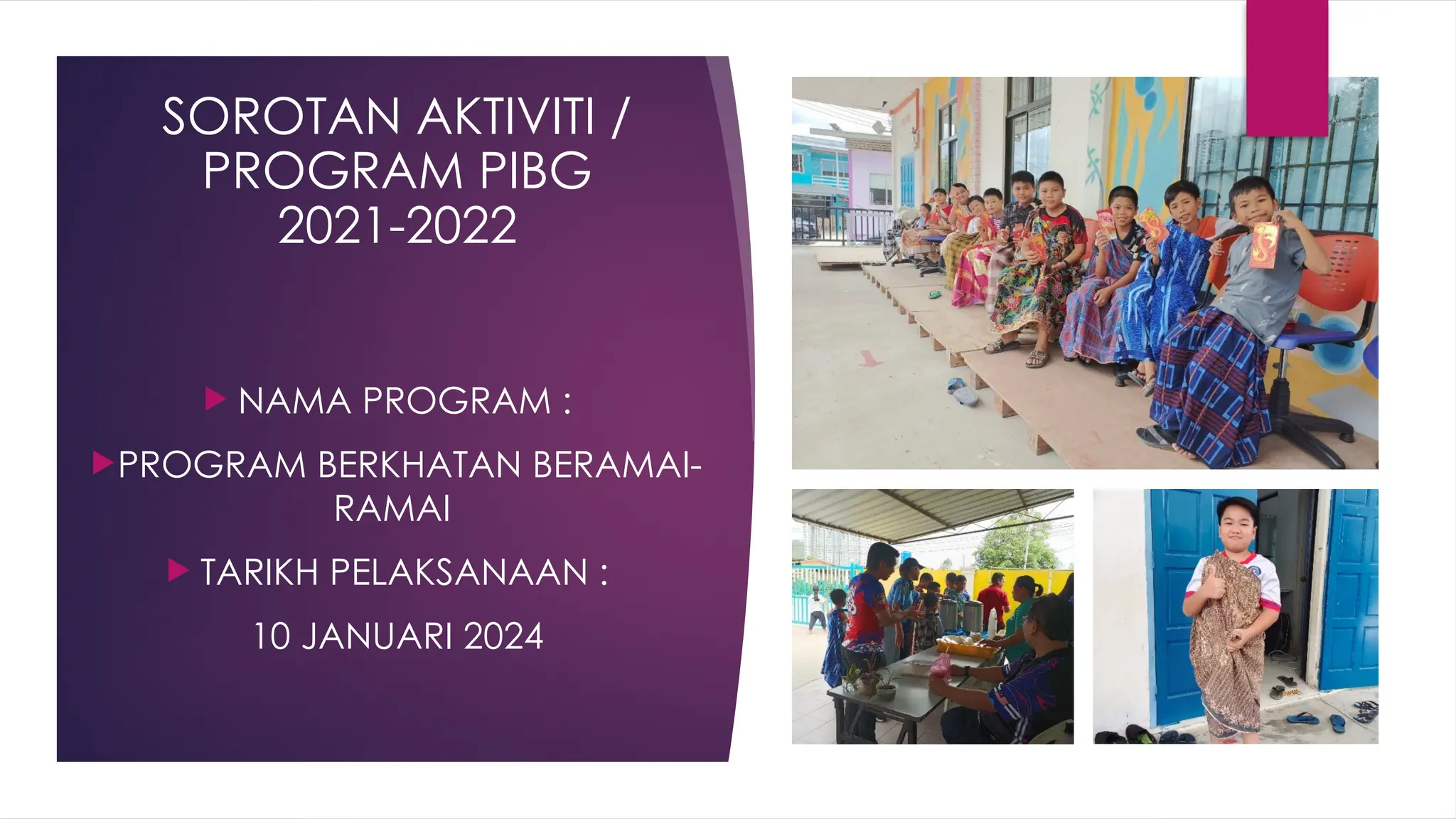 SOROTAN AKTIVITI / PROGRAM PIBG 2021-2022

NAMA PROGRAM :

PROGRAM BERKHATAN BERAMAI-RAMAI

TARIKH PELAKSANAAN :

10 JANUARI 2024